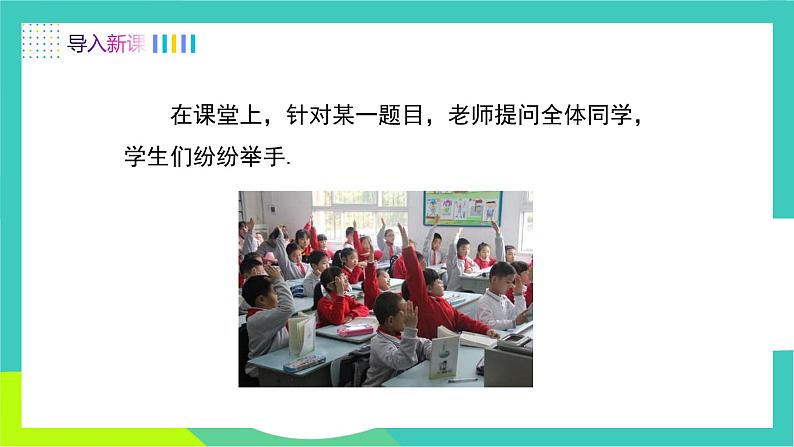 导入新课

在课堂上，针对某一题目，老师提问全体同学，学生们纷纷举手.